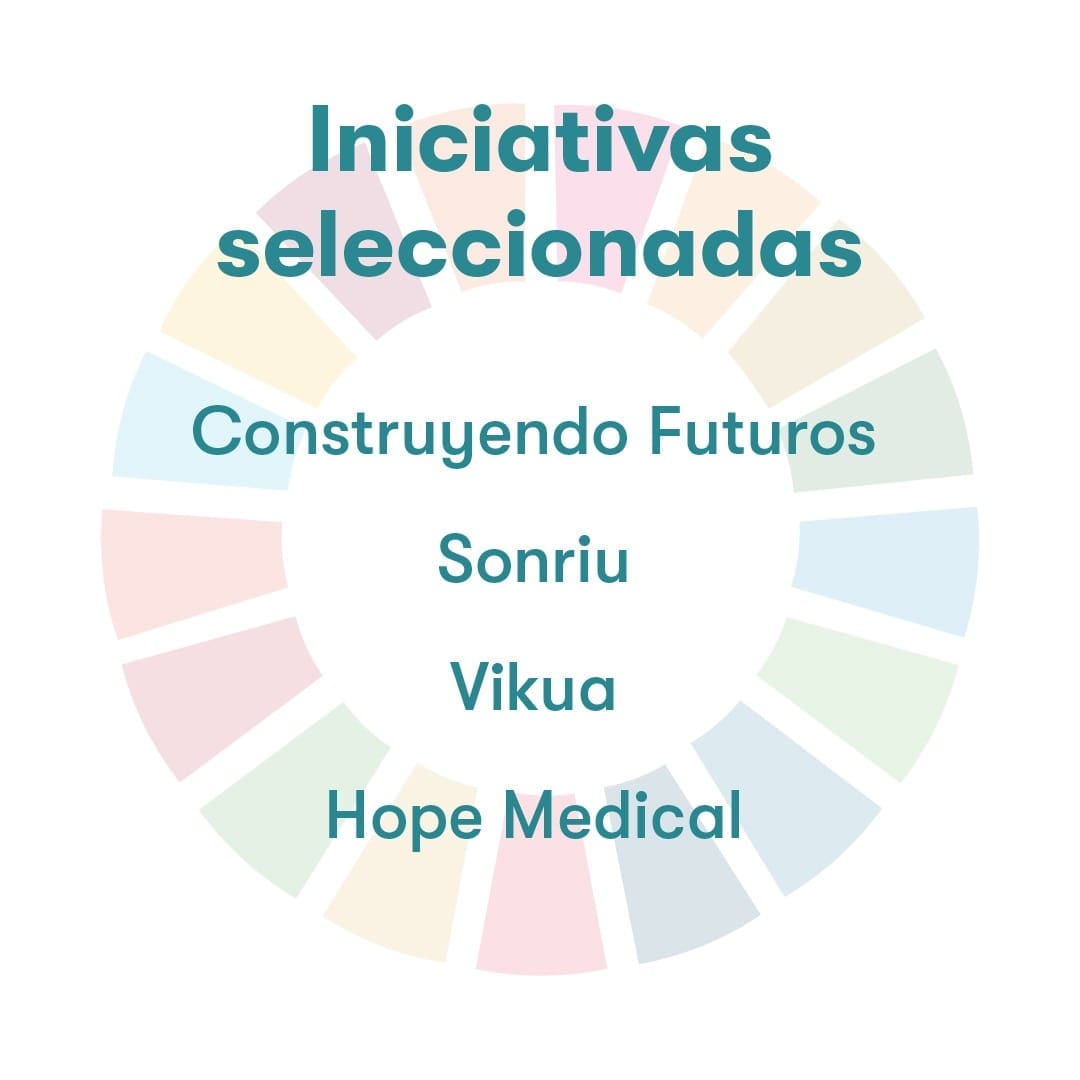 Iniciativas seleccionadas

Construyendo Futuros

Sonriu

Vikua

Hope Medical